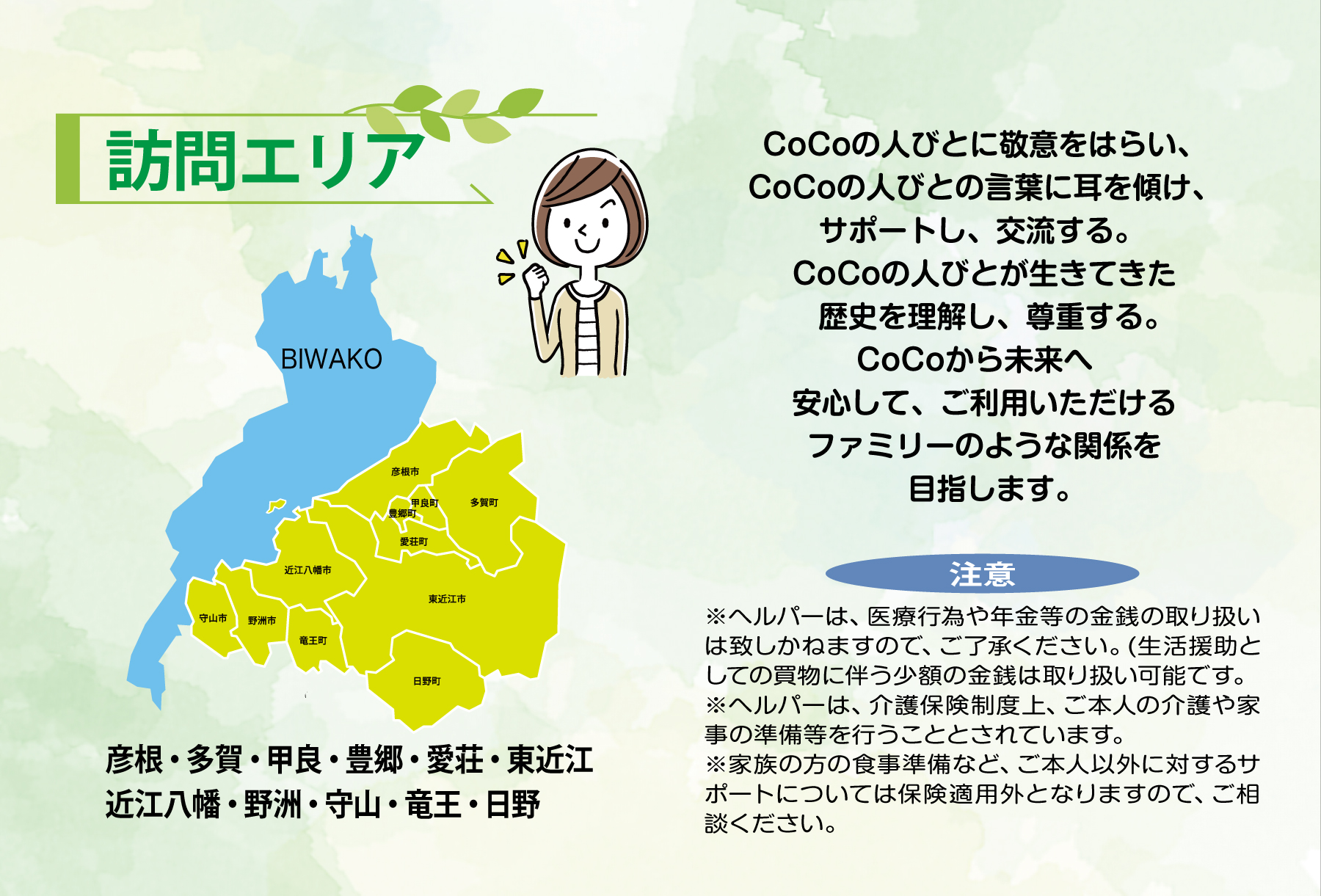 訪問エリア

BIWAKO

彦根市
甲良町
豊郷町
多賀町
愛荘町
近江八幡市
東近江市
守山市
野洲市
竜王町
日野町

彦根・多賀・甲良・豊郷・愛荘・東近江
近江八幡・野洲・守山・竜王・日野

CoCoの人びとに敬意をはらい、
CoCoの人びとの言葉に耳を傾け、
サポートし、交流する。
CoCoの人びとが生きてきた
歴史を理解し、尊重する。
CoCoから未来へ
安心して、ご利用いただける
ファミリーのような関係を
目指します。

注意

※ヘルパーは、医療行為や年金等の金銭の取り扱いは致しかねますので、ご了承ください。(生活援助としての買物に伴う少額の金銭は取り扱い可能です。
※ヘルパーは、介護保険制度上、ご本人の介護や家事の準備等を行うこととされています。
※家族の方の食事準備など、ご本人以外に対するサポートについては保険適用外となりますので、ご相談ください。